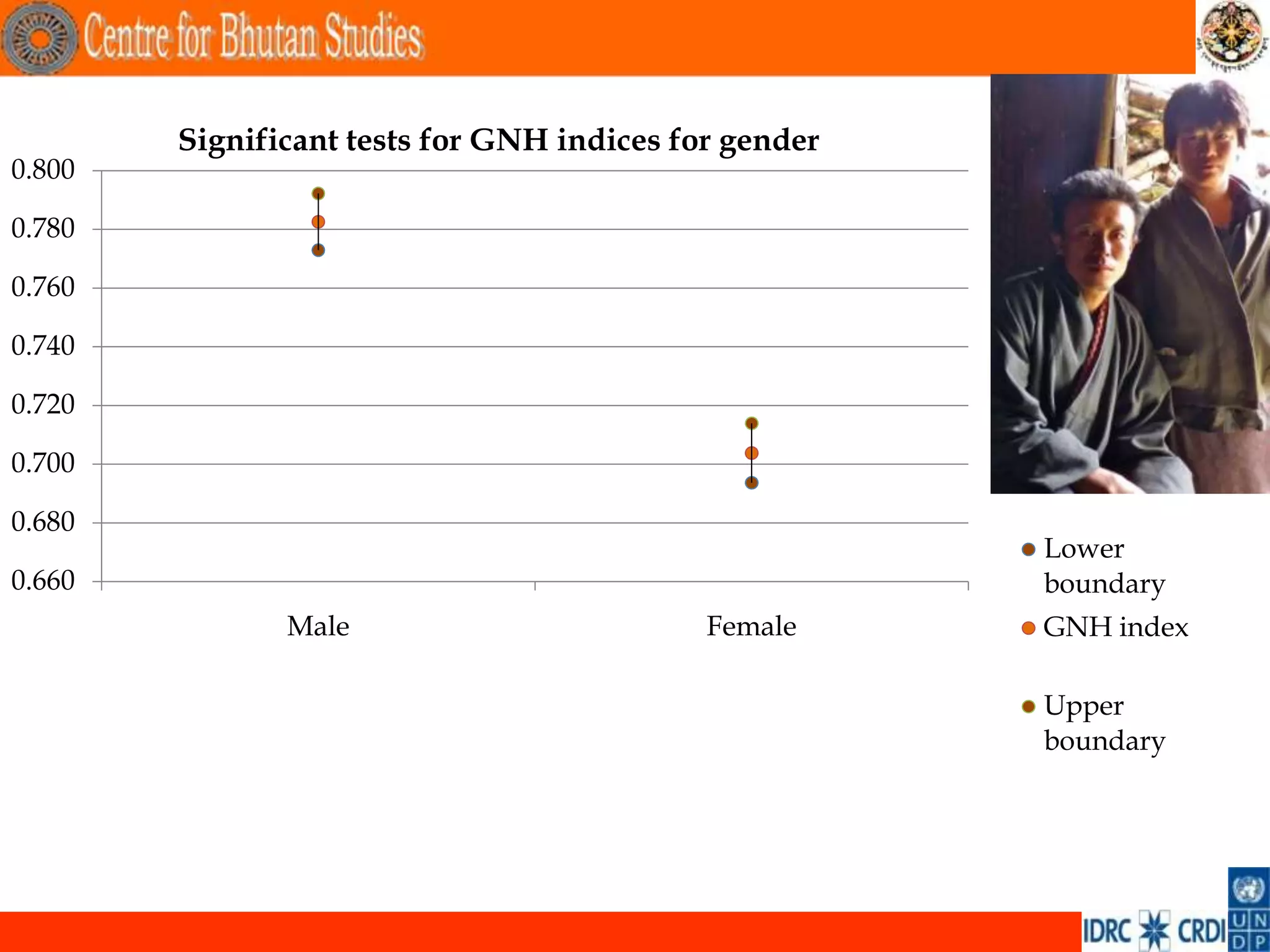 Centre for Bhutan Studies

Significant tests for GNH indices for gender

0.800
0.780
0.760
0.740
0.720
0.700
0.680
0.660

Male
Female

Lower boundary
GNH index
Upper boundary

IDRC CRDI
UN DP